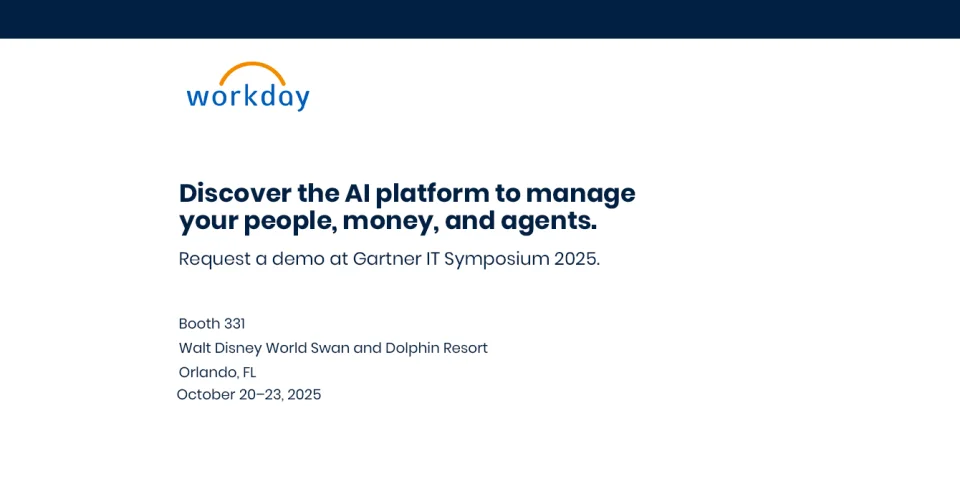 workday

Discover the AI platform to manage your people, money, and agents.

Request a demo at Gartner IT Symposium 2025.

Booth 331
Walt Disney World Swan and Dolphin Resort
Orlando, FL
October 20–23, 2025